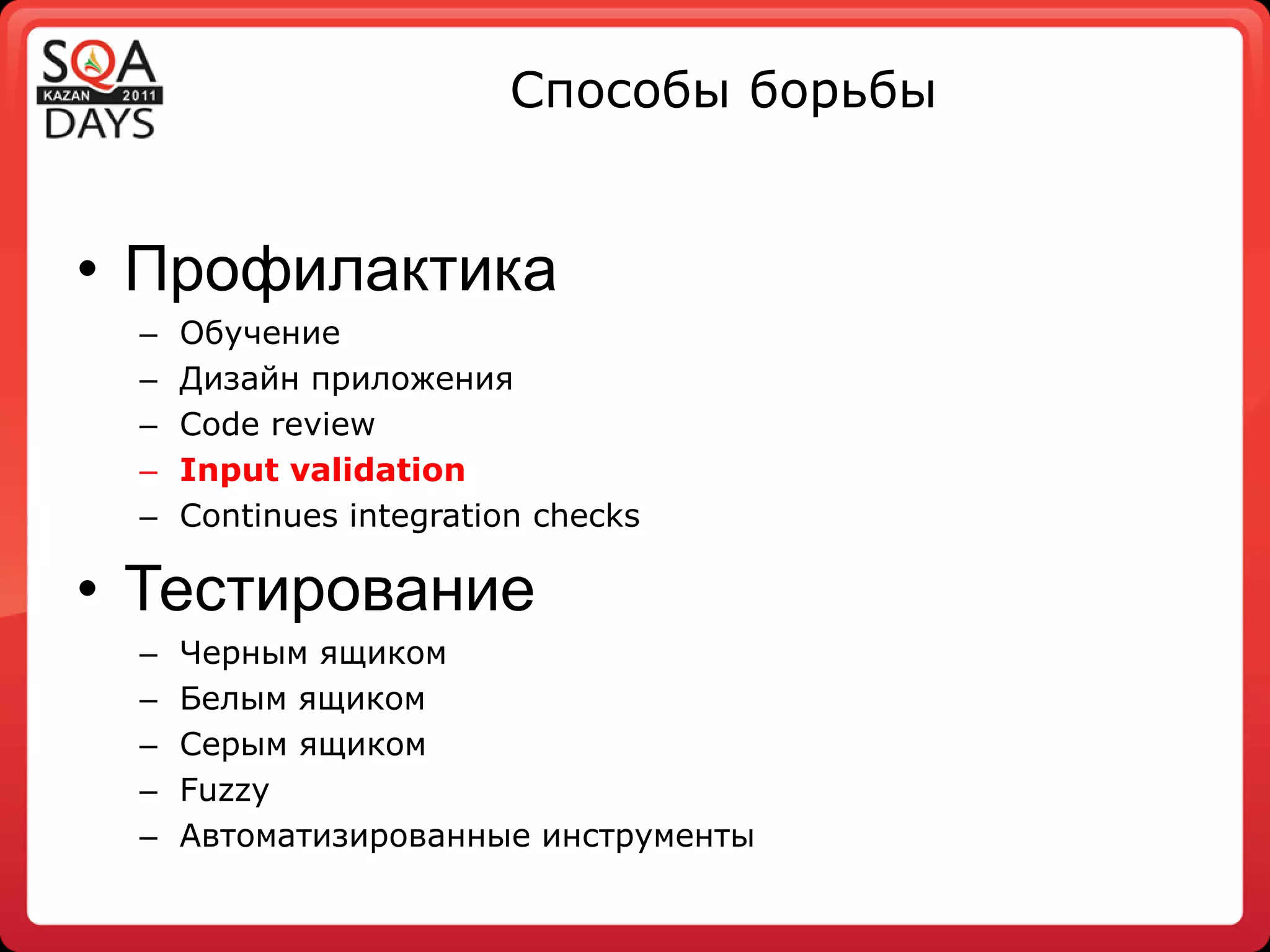 SQA
KAZAN 2011
DAYS

Способы борьбы

• Профилактика
– Обучение
– Дизайн приложения
– Code review
– Input validation
– Continues integration checks

• Тестирование
– Черным ящиком
– Белым ящиком
– Серым ящиком
– Fuzzy
– Автоматизированные инструменты